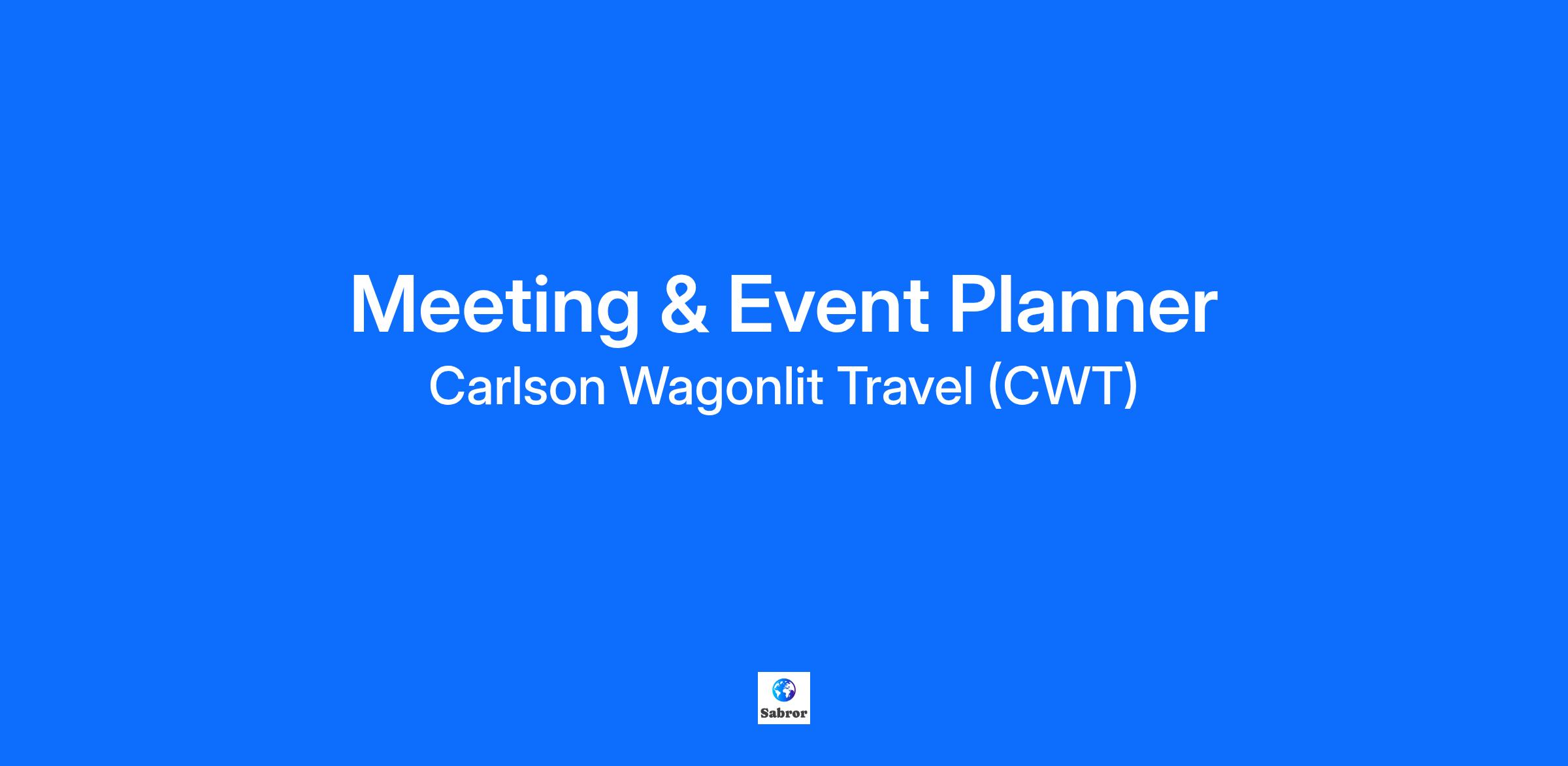 Meeting & Event Planner
Carlson Wagonlit Travel (CWT)

Sabror